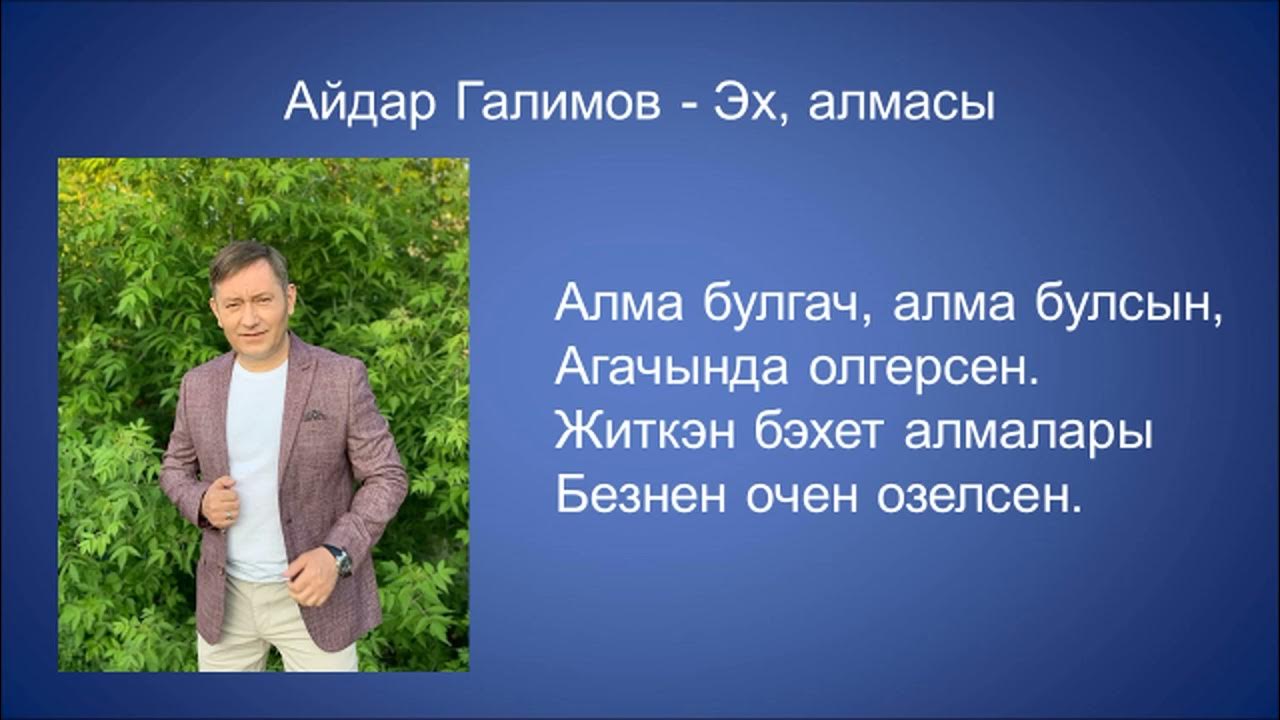 Айдар Галимов - Эх, алмасы

Алма булгач, алма булсын,
Агачында олгерсен.
Житкэн бэхет алмалары
Безнен очен озелсен.